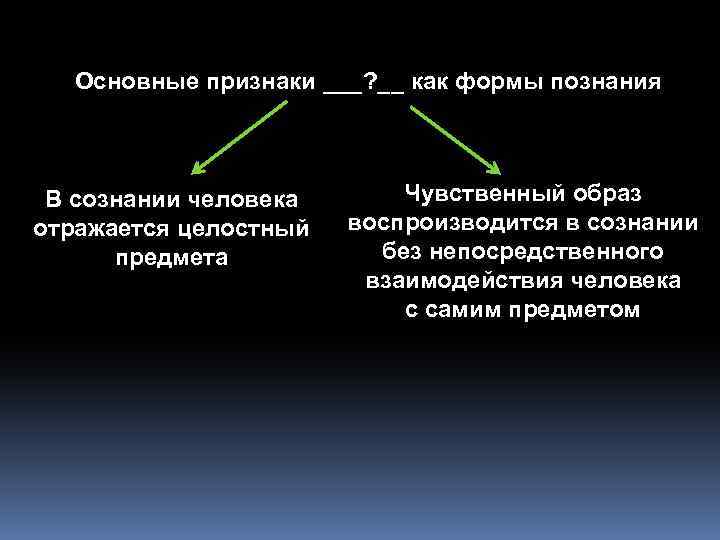 Основные признаки ___?__ как формы познания

В сознании человека отражается целостный предмета

Чувственный образ воспроизводится в сознании без непосредственного взаимодействия человека с самим предметом